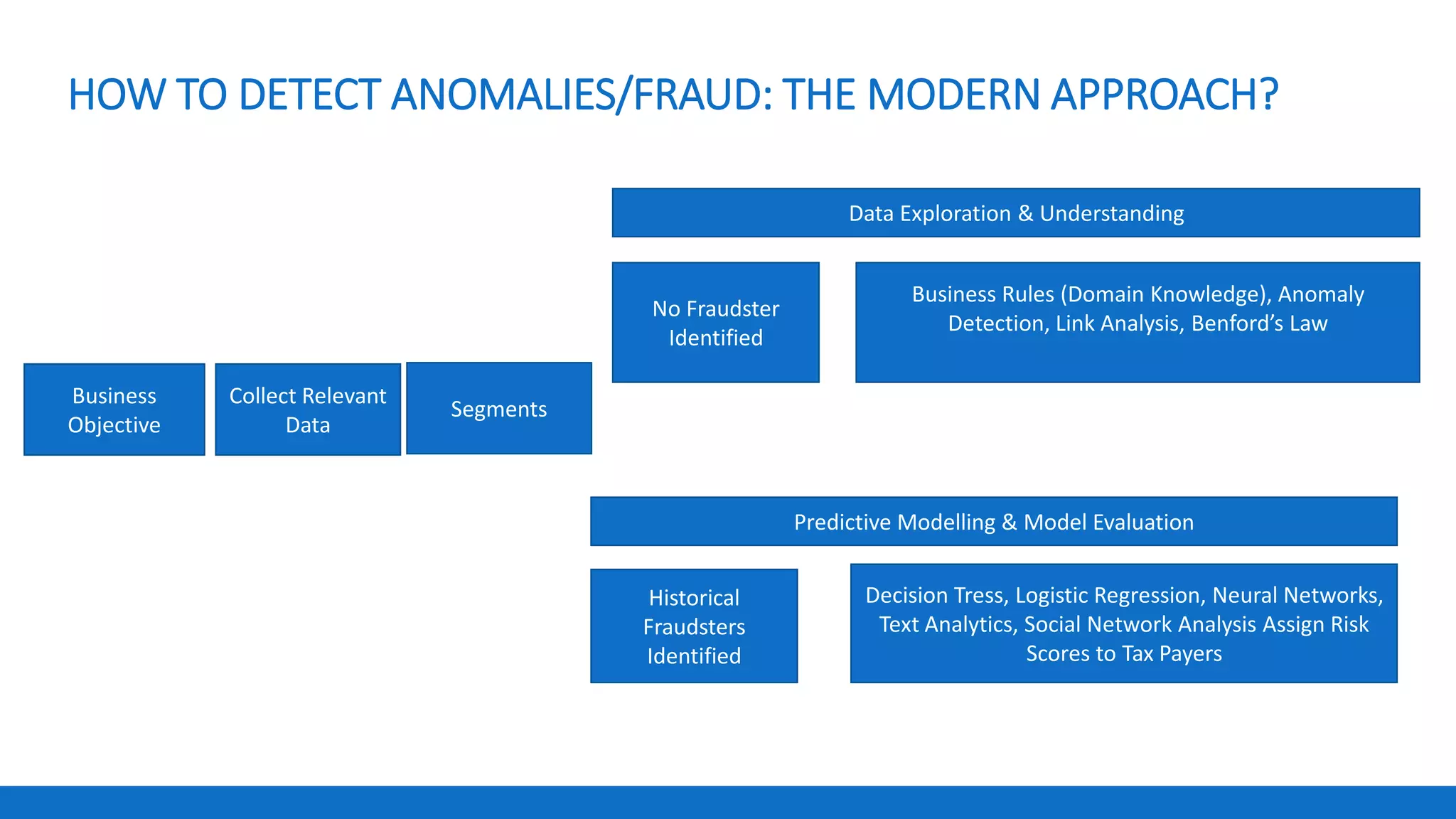 HOW TO DETECT ANOMALIES/FRAUD: THE MODERN APPROACH?

Business Objective

Collect Relevant Data

Segments

Data Exploration & Understanding

No Fraudster Identified

Business Rules (Domain Knowledge), Anomaly Detection, Link Analysis, Benford's Law

Predictive Modelling & Model Evaluation

Historical Fraudsters Identified

Decision Tress, Logistic Regression, Neural Networks, Text Analytics, Social Network Analysis Assign Risk Scores to Tax Payers